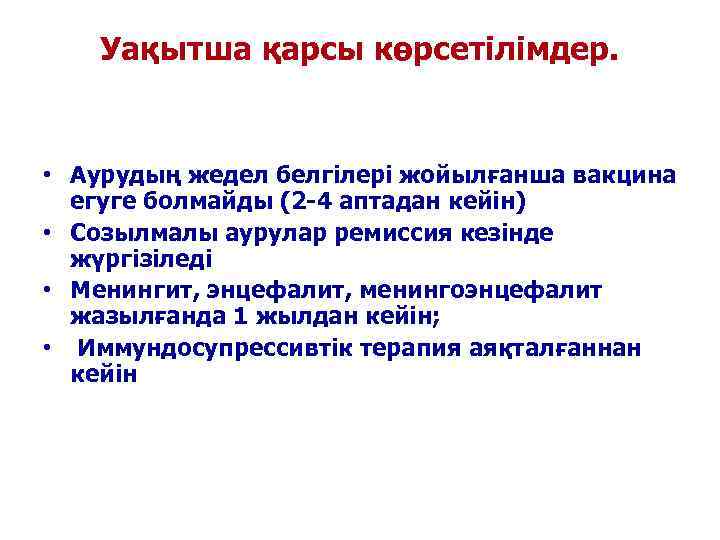 Уақытша қарсы көрсетілімдер.

• Аурудың жедел белгілері жойылғанша вакцина егуге болмайды (2-4 аптадан кейін)
• Созылмалы аурулар ремиссия кезінде жүргізіледі
• Менингит, энцефалит, менингоэнцефалит жазылғанда 1 жылдан кейін;
• Иммундосупрессивтік терапия аяқталғаннан кейін